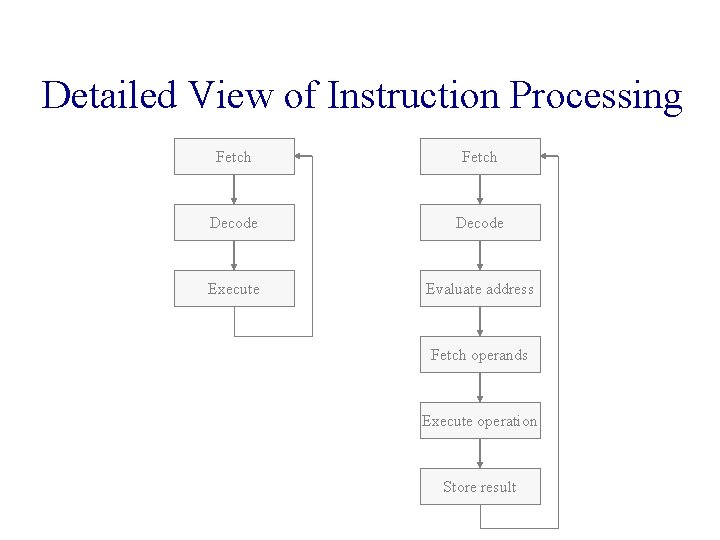 Detailed View of Instruction Processing

Fetch

Decode

Execute

Fetch

Decode

Evaluate address

Fetch operands

Execute operation

Store result